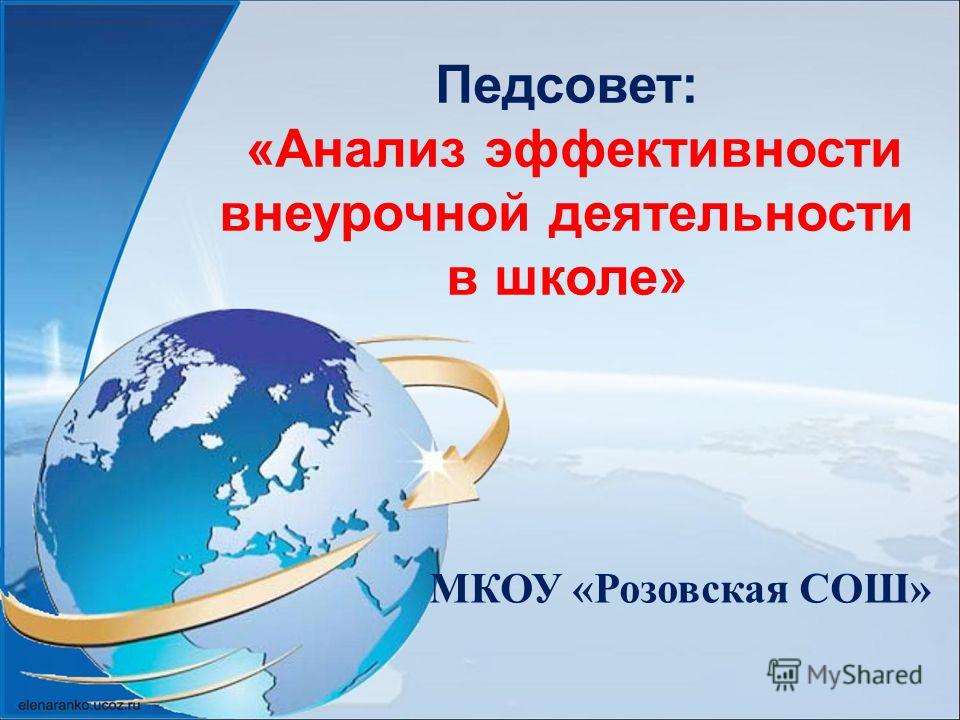 Педсовет:
«Анализ эффективности внеурочной деятельности в школе»

МКОУ «Розовская СОШ»

MyShared

elenaranko.ucoz.ru